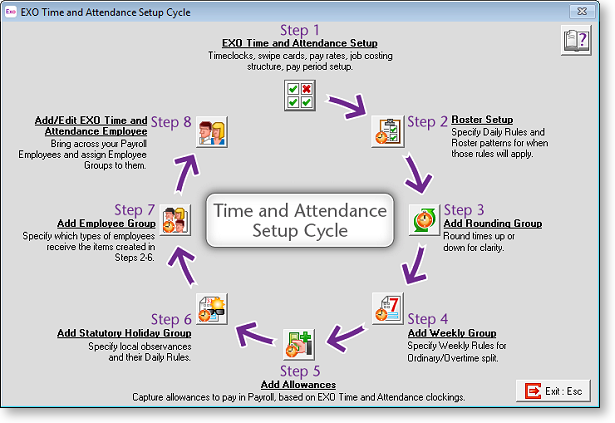 EXO Time and Attendance Setup Cycle

Step 1
EXO Time and Attendance Setup
Timeclocks, swipe cards, pay rates, job costing structure, pay period setup.

Step 2
Roster Setup
Specify Daily Rules and Roster patterns for when those rules will apply.

Step 3
Add Rounding Group
Round times up or down for clarity.

Step 4
Add Weekly Group
Specify Weekly Rules for Ordinary/Overtime split.

Step 5
Add Allowances
Capture allowances to pay in Payroll, based on EXO Time and Attendance clockings.

Step 6
Add Statutory Holiday Group
Specify local observances and their Daily Rules.

Step 7
Add Employee Group
Specify which types of employees receive the items created in Steps 2-6.

Step 8
Add/Edit EXO Time and Attendance Employee
Bring across your Payroll Employees and assign Employee Groups to them.

Time and Attendance Setup Cycle

Exit : Esc